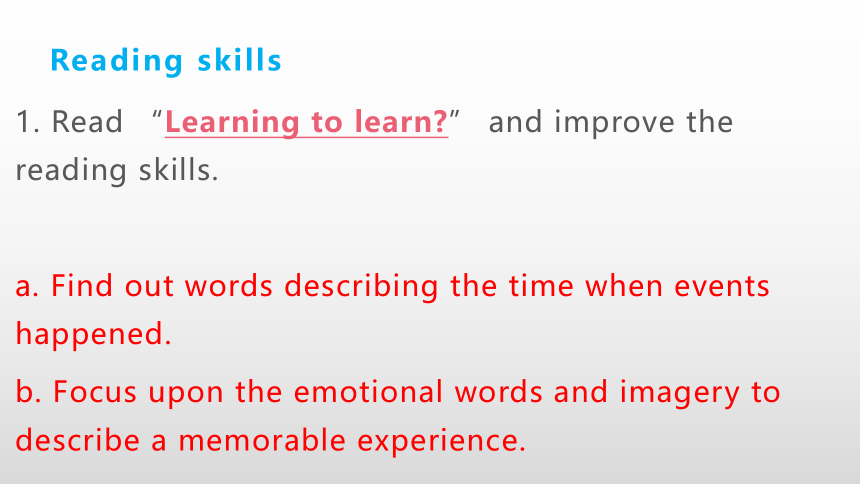 Reading skills

1. Read “Learning to learn?” and improve the reading skills.

a. Find out words describing the time when events happened.

b. Focus upon the emotional words and imagery to describe a memorable experience.